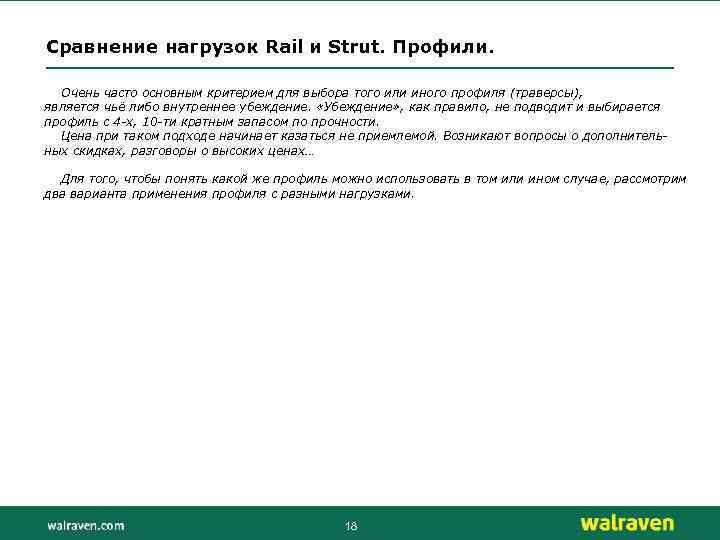 Сравнение нагрузок Rail и Strut. Профили.

Очень часто основным критерием для выбора того или иного профиля (траверсы), является чьё либо внутреннее убеждение. «Убеждение», как правило, не подводит и выбирается профиль с 4-х, 10-ти кратным запасом по прочности.
Цена при таком подходе начинает казаться не приемлемой. Возникают вопросы о дополнительных скидках, разговоры о высоких ценах…

Для того, чтобы понять какой же профиль можно использовать в том или ином случае, рассмотрим два варианта применения профиля с разными нагрузками.

walraven.com

18

walraven